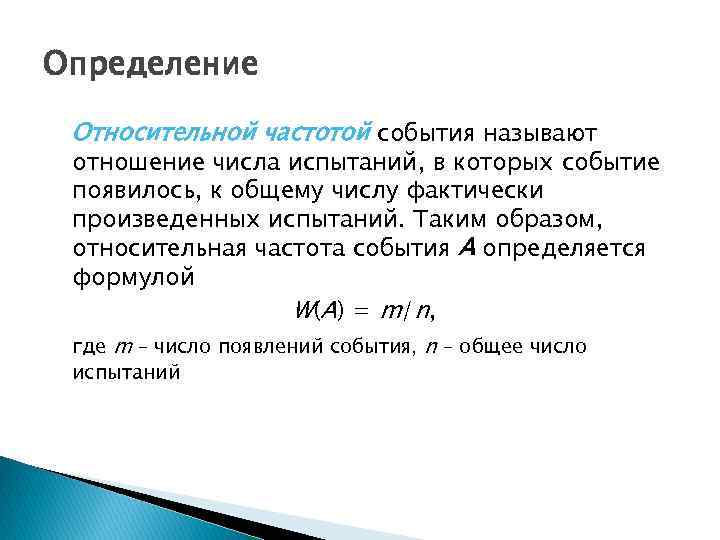 Определение

Относительной частотой события называют отношение числа испытаний, в которых событие появилось, к общему числу фактически произведенных испытаний. Таким образом, относительная частота события $A$ определяется формулой

$W(A) = m/n,$

где $m$ – число появлений события, $n$ – общее число испытаний